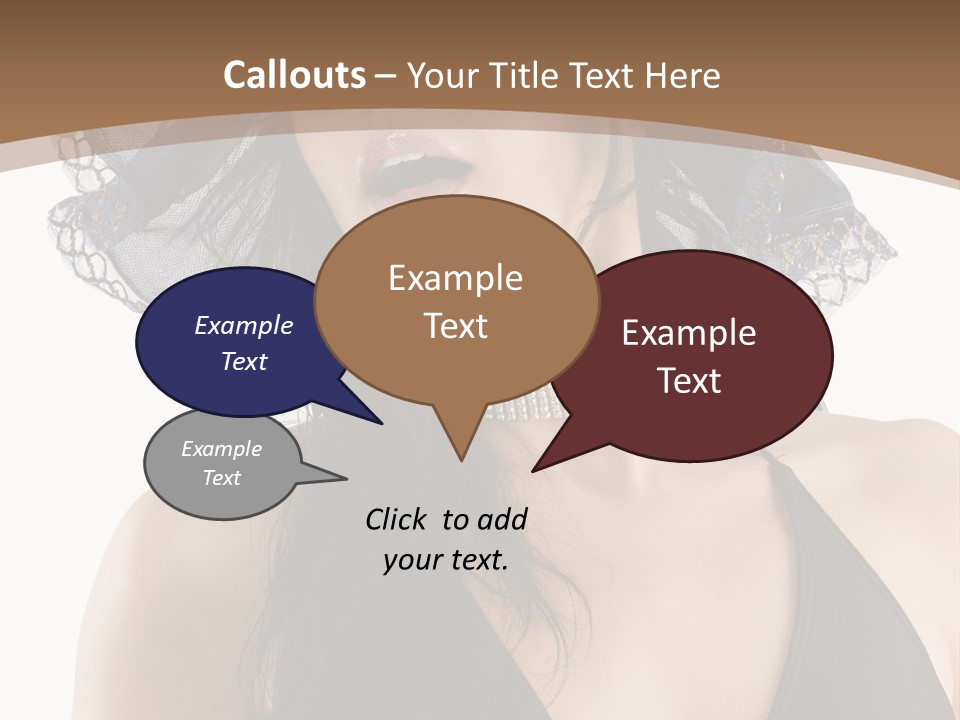 Callouts – Your Title Text Here

Example Text

Example Text

Example Text

Example Text

Click to add your text.